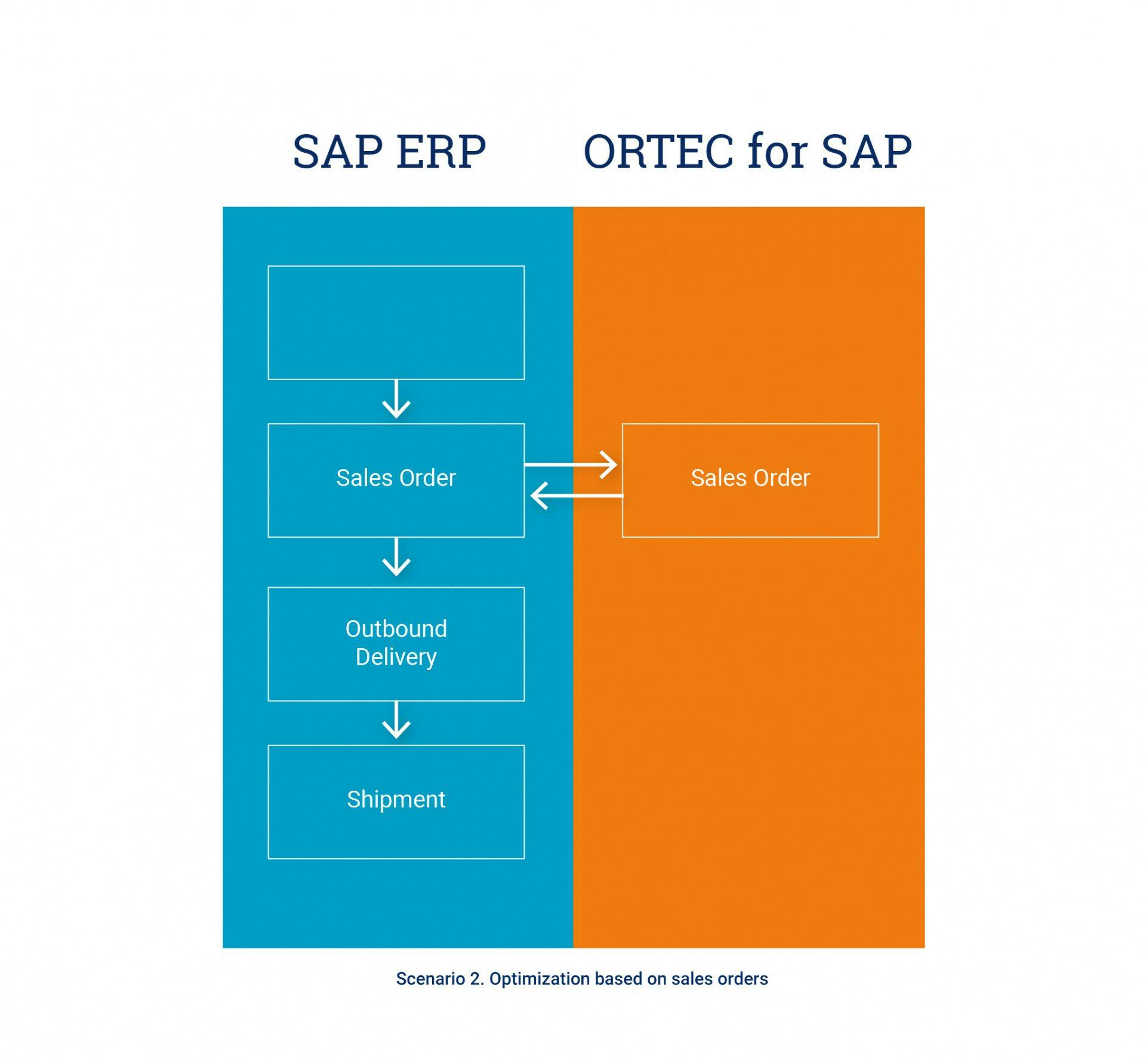 SAP ERP

ORTEC for SAP

Sales Order

Sales Order

Outbound Delivery

Shipment

Scenario 2. Optimization based on sales orders